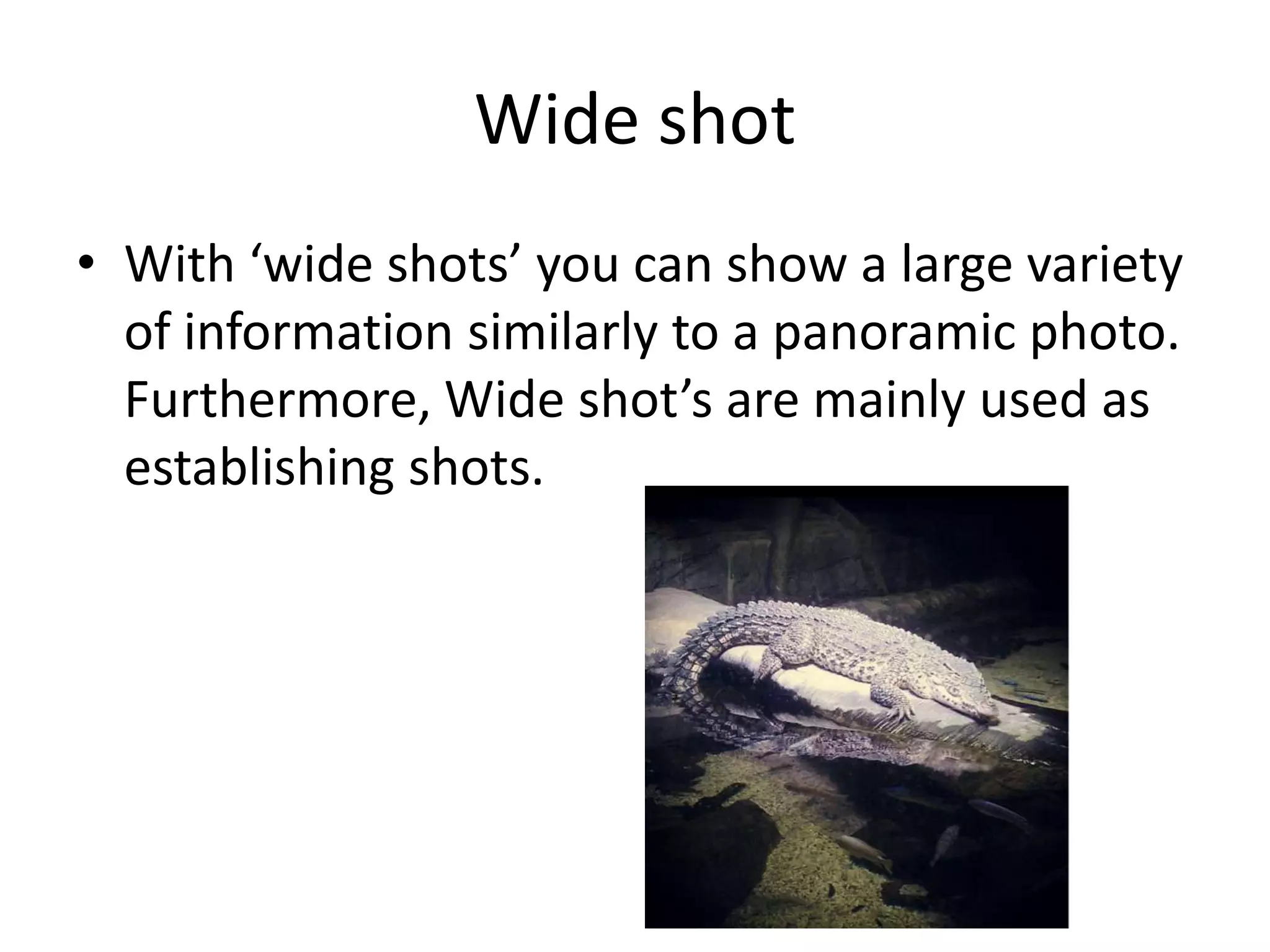 Wide shot

• With ‘wide shots’ you can show a large variety of information similarly to a panoramic photo. Furthermore, Wide shot’s are mainly used as establishing shots.